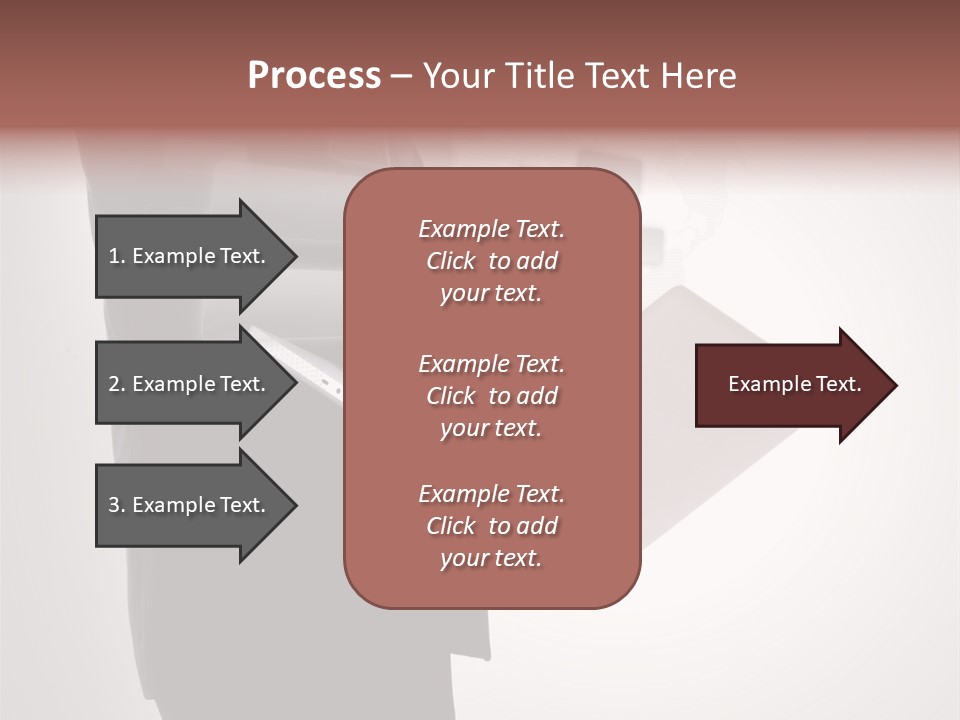 Process – Your Title Text Here

1. Example Text.

2. Example Text.

3. Example Text.

Example Text. Click to add your text.

Example Text. Click to add your text.

Example Text. Click to add your text.

Example Text.